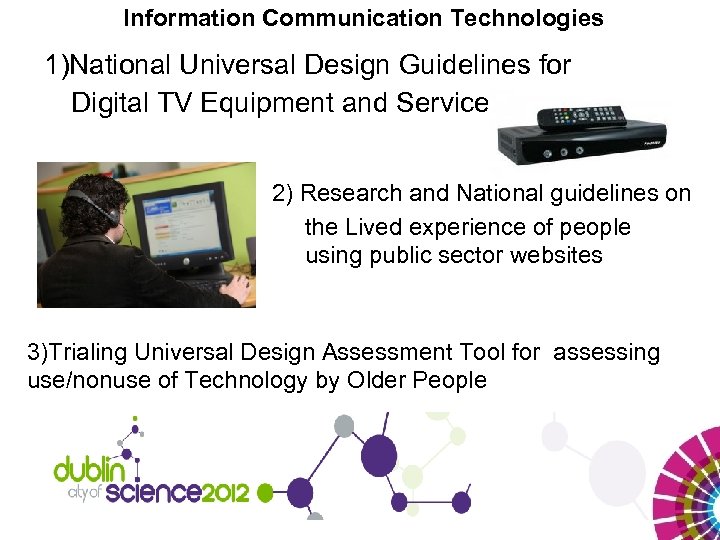 Information Communication Technologies

1)National Universal Design Guidelines for Digital TV Equipment and Service

2) Research and National guidelines on the Lived experience of people using public sector websites

3)Trialing Universal Design Assessment Tool for assessing use/nonuse of Technology by Older People

dublin city of science2012